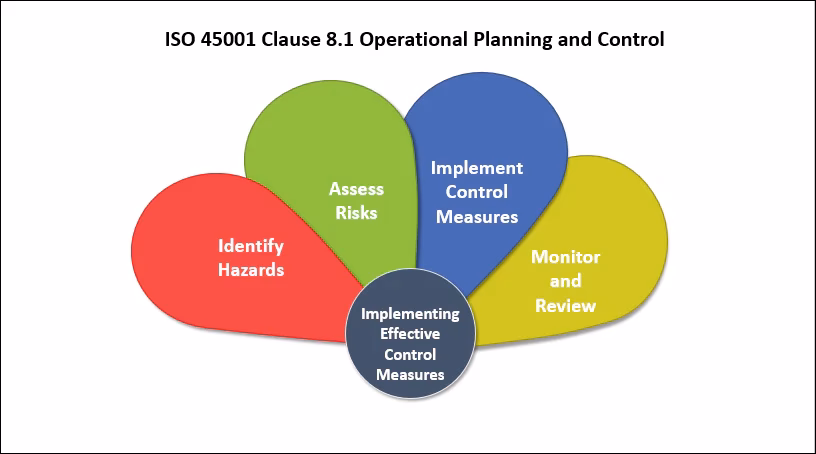 ISO 45001 Clause 8.1 Operational Planning and Control

Identify Hazards

Assess Risks

Implement Control Measures

Monitor and Review

Implementing Effective Control Measures